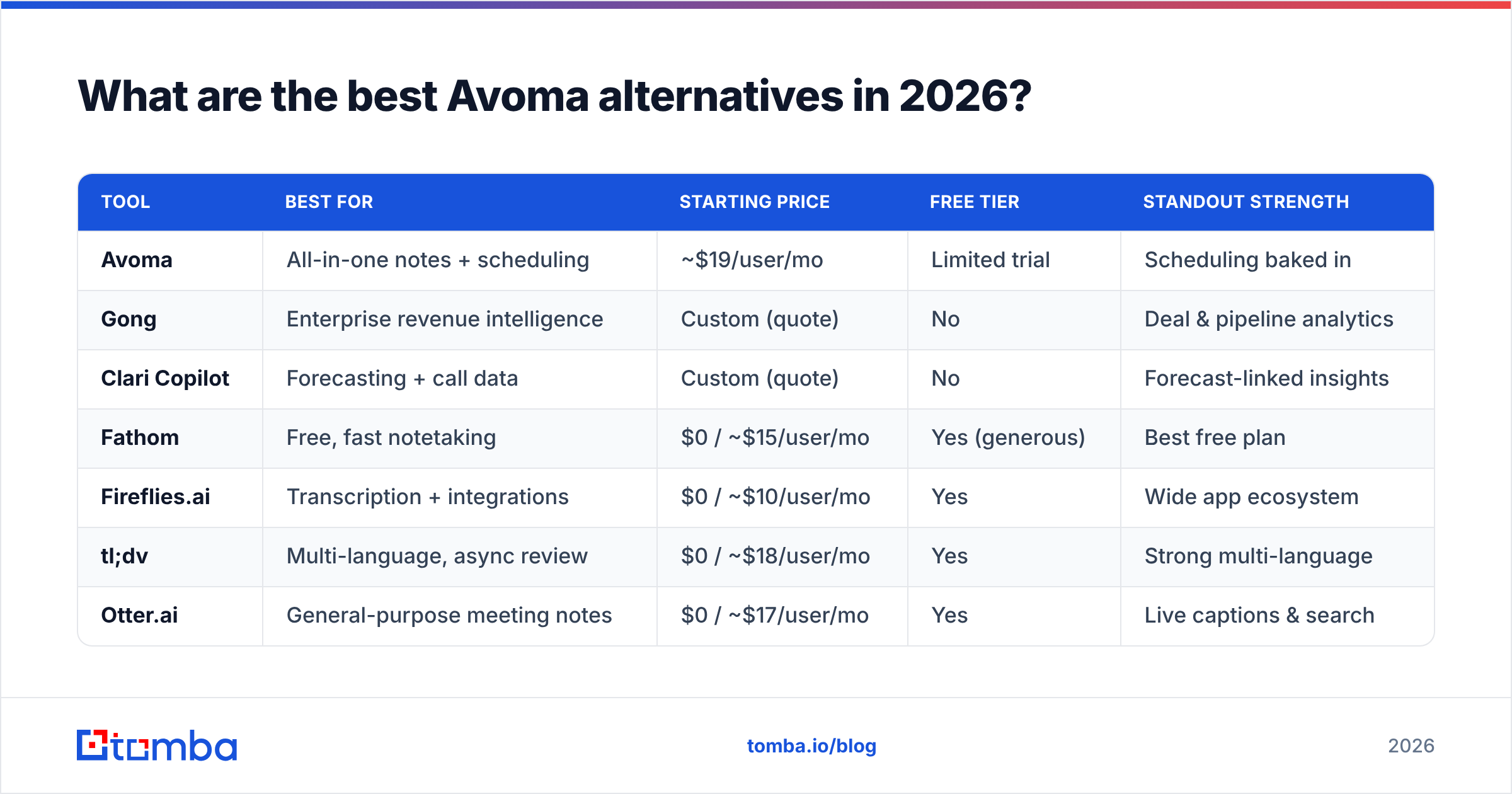 What are the best Avoma alternatives in 2026?

| TOOL | BEST FOR | STARTING PRICE | FREE TIER | STANDOUT STRENGTH |
|---|---|---|---|---|
| Avoma | All-in-one notes + scheduling | ~\$19/user/mo | Limited trial | Scheduling baked in |
| Gong | Enterprise revenue intelligence | Custom (quote) | No | Deal & pipeline analytics |
| Clari Copilot | Forecasting + call data | Custom (quote) | No | Forecast-linked insights |
| Fathom | Free, fast notetaking | \$0 / ~\$15/user/mo | Yes (generous) | Best free plan |
| Fireflies.ai | Transcription + integrations | \$0 / ~\$10/user/mo | Yes | Wide app ecosystem |
| tl;dv | Multi-language, async review | \$0 / ~\$18/user/mo | Yes | Strong multi-language |
| Otter.ai | General-purpose meeting notes | \$0 / ~\$17/user/mo | Yes | Live captions & search |

tomba

tomba.io/blog

2026